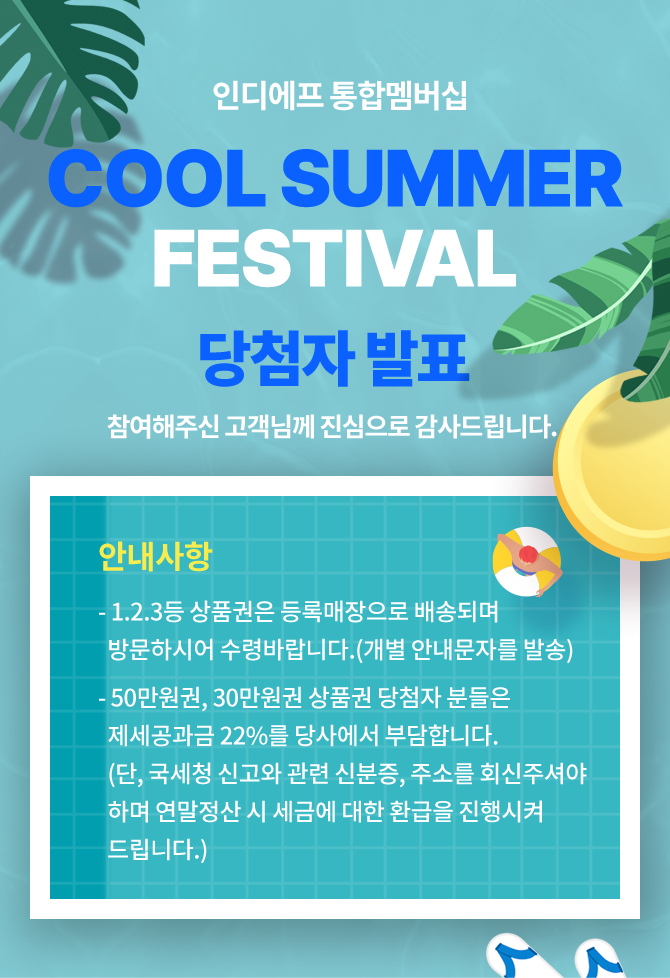 인디에프 통합멤버십

COOL SUMMER FESTIVAL

당첨자 발표

참여해주신 고객님께 진심으로 감사드립니다.

안내사항

- 1.2.3등 상품권은 등록매장으로 배송되며 방문하시어 수령바랍니다.(개별 안내문자를 발송)

- 50만원권, 30만원권 상품권 당첨자 분들은 제세공과금 22%를 당사에서 부담합니다. (단, 국세청 신고와 관련 신분증, 주소를 회신주셔야 하며 연말정산 시 세금에 대한 환급을 진행시켜 드립니다.)